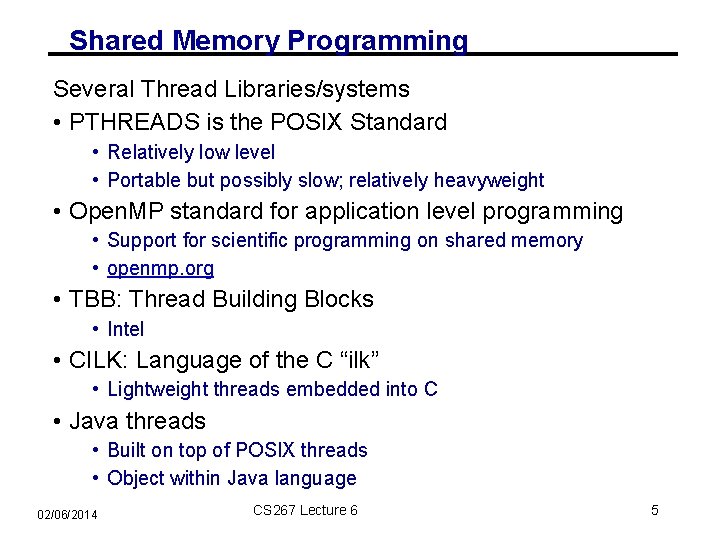 Shared Memory Programming

Several Thread Libraries/systems
• PTHREADS is the POSIX Standard
  • Relatively low level
  • Portable but possibly slow; relatively heavyweight
• OpenMP standard for application level programming
  • Support for scientific programming on shared memory
  • openmp.org
• TBB: Thread Building Blocks
  • Intel
• CILK: Language of the C “ilk”
  • Lightweight threads embedded into C
• Java threads
  • Built on top of POSIX threads
  • Object within Java language

02/06/2014 CS267 Lecture 6 5